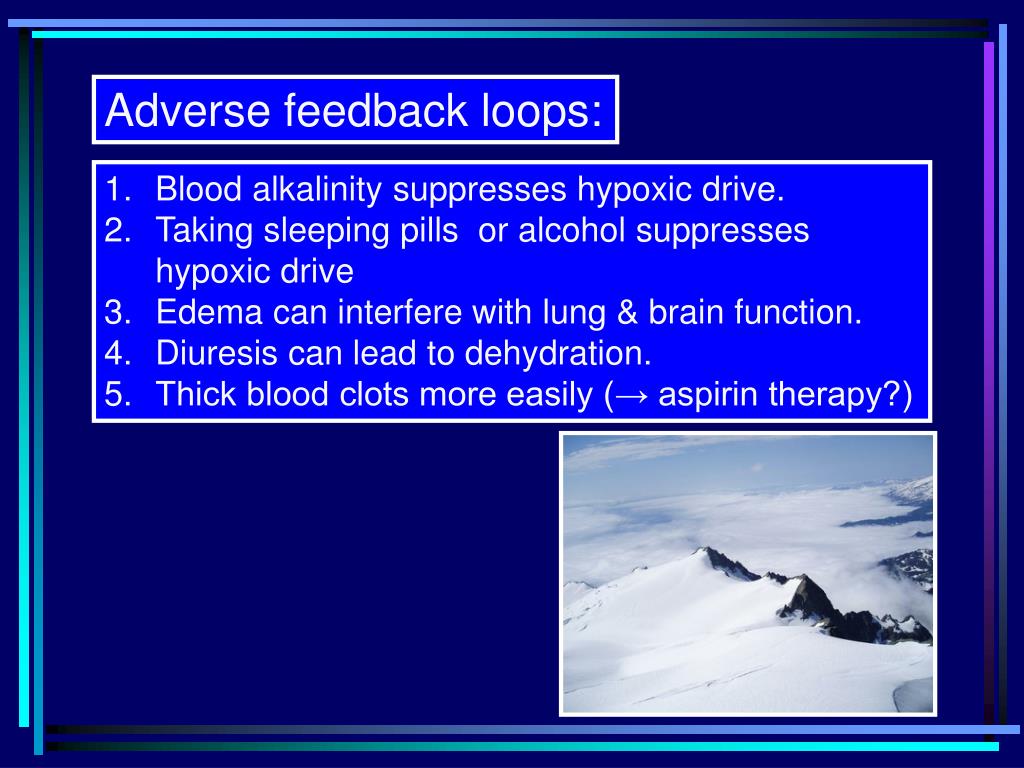 Adverse feedback loops:

1. Blood alkalinity suppresses hypoxic drive.
2. Taking sleeping pills  or alcohol suppresses hypoxic drive
3. Edema can interfere with lung & brain function.
4. Diuresis can lead to dehydration.
5. Thick blood clots more easily (→ aspirin therapy?)